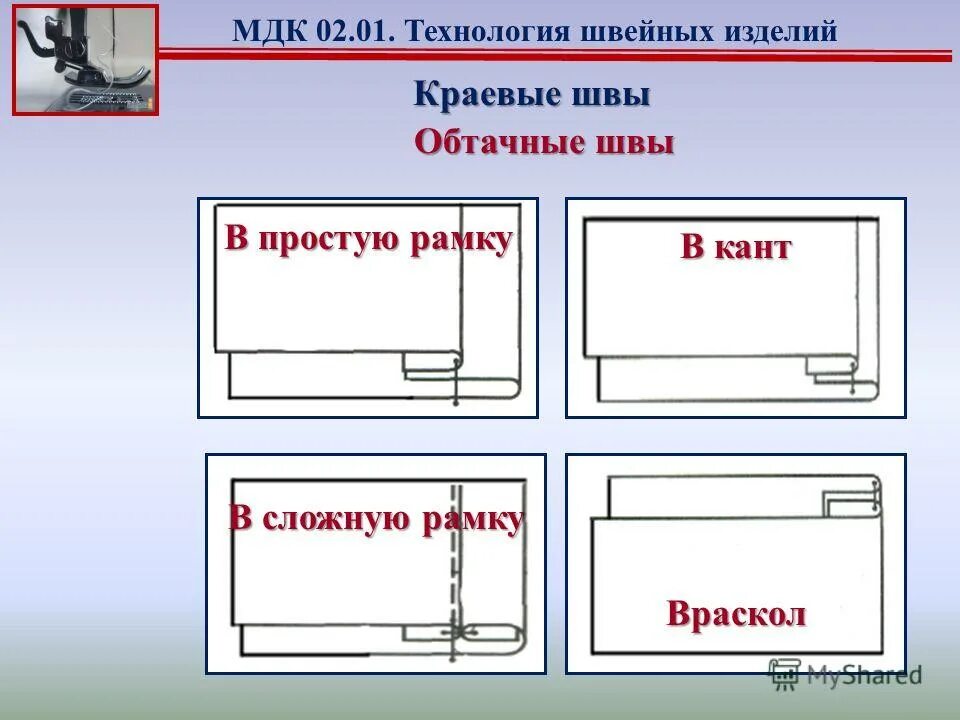 МДК 02.01. Технология швейных изделий

Краевые швы

Обтачные швы

В простую рамку

В кант

В сложную рамку

Враскол

MyShared